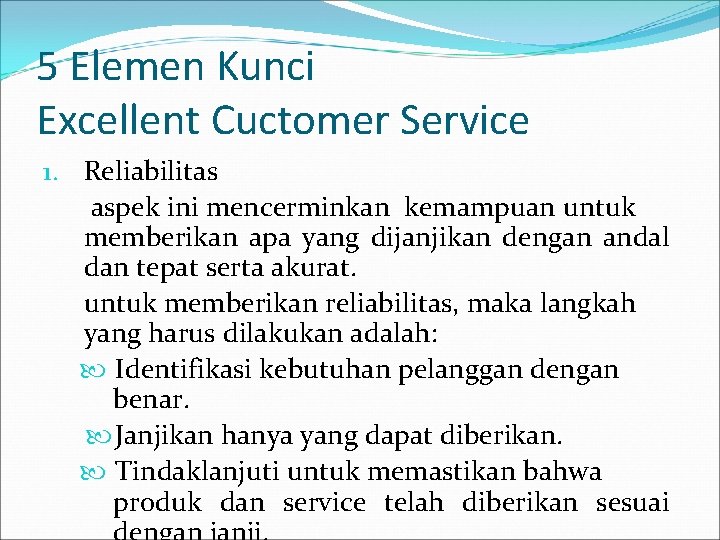 5 Elemen Kunci
Excellent Cuctomer Service

1. Reliabilitas

aspek ini mencerminkan kemampuan untuk memberikan apa yang dijanjikan dengan andal dan tepat serta akurat.

untuk memberikan reliabilitas, maka langkah yang harus dilakukan adalah:

Identifikasi kebutuhan pelanggan dengan benar.

Janjikan hanya yang dapat diberikan.

Tindaklanjuti untuk memastikan bahwa produk dan service telah diberikan sesuai dengan janji.